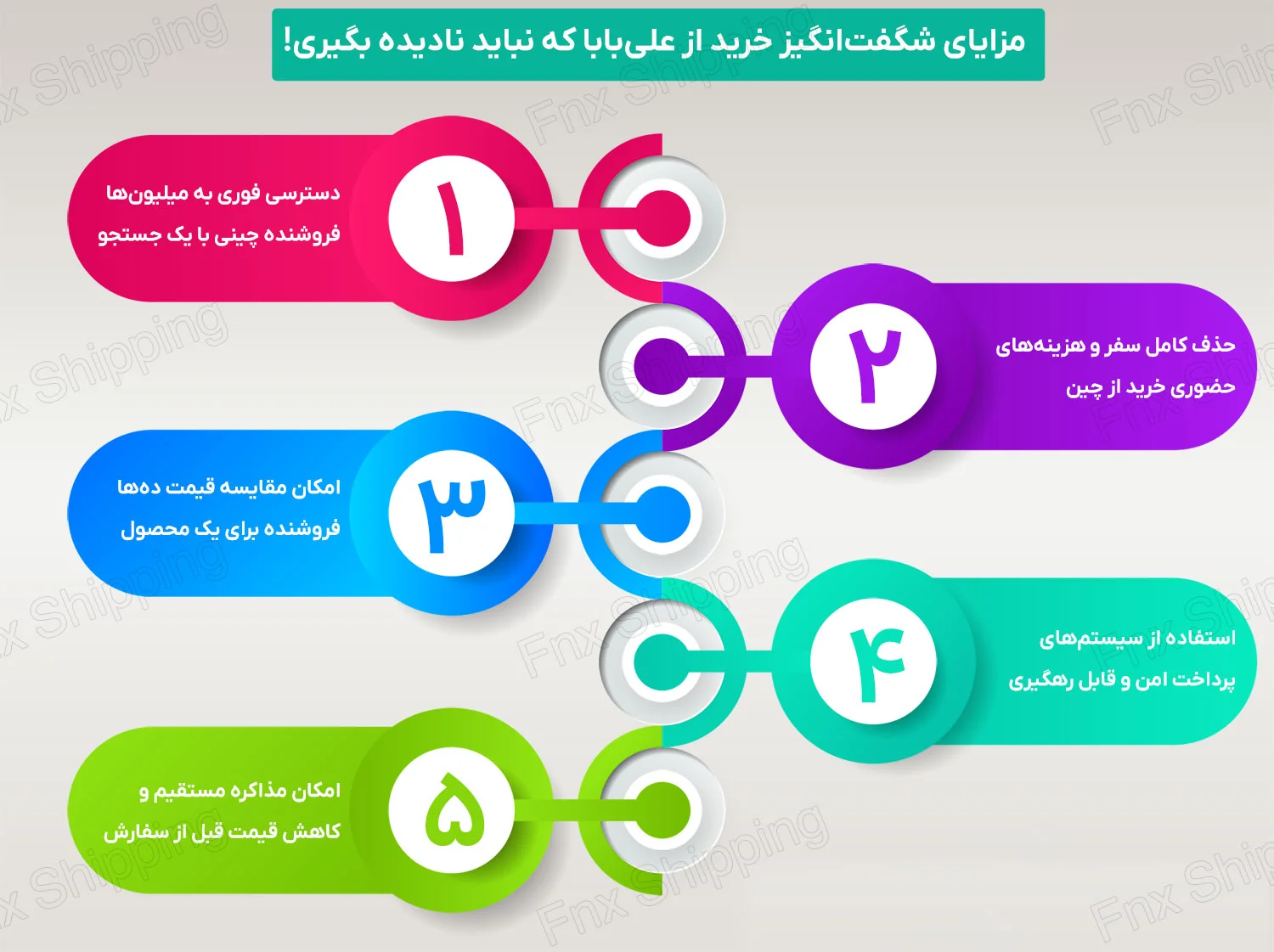 مزایای شگفت‌انگیز خرید از علی‌بابا که نباید نادیده بگیری!

۱
دسترسی فوری به میلیون‌ها فروشنده چینی با یک جستجو

۲
حذف کامل سفر و هزینه‌های حضوری خرید از چین

۳
امکان مقایسه قیمت ده‌ها فروشنده برای یک محصول

۴
استفاده از سیستم‌های پرداخت امن و قابل رهگیری

۵
امکان مذاکره مستقیم و کاهش قیمت قبل از سفارش

Fnx Shipping